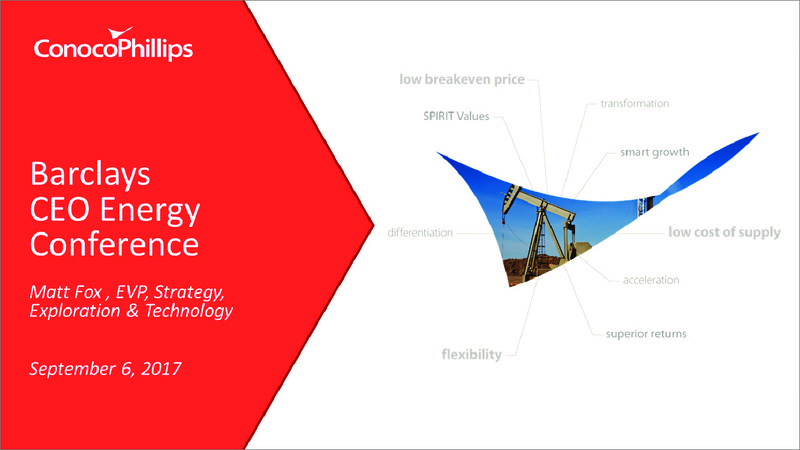 ConocoPhillips

Barclays CEO Energy Conference

Matt Fox , EVP, Strategy, Exploration & Technology

September 6, 2017

low breakeven price

SPIRIT Values

transformation

smart growth

differentiation

low cost of supply

acceleration

superior returns

flexibility